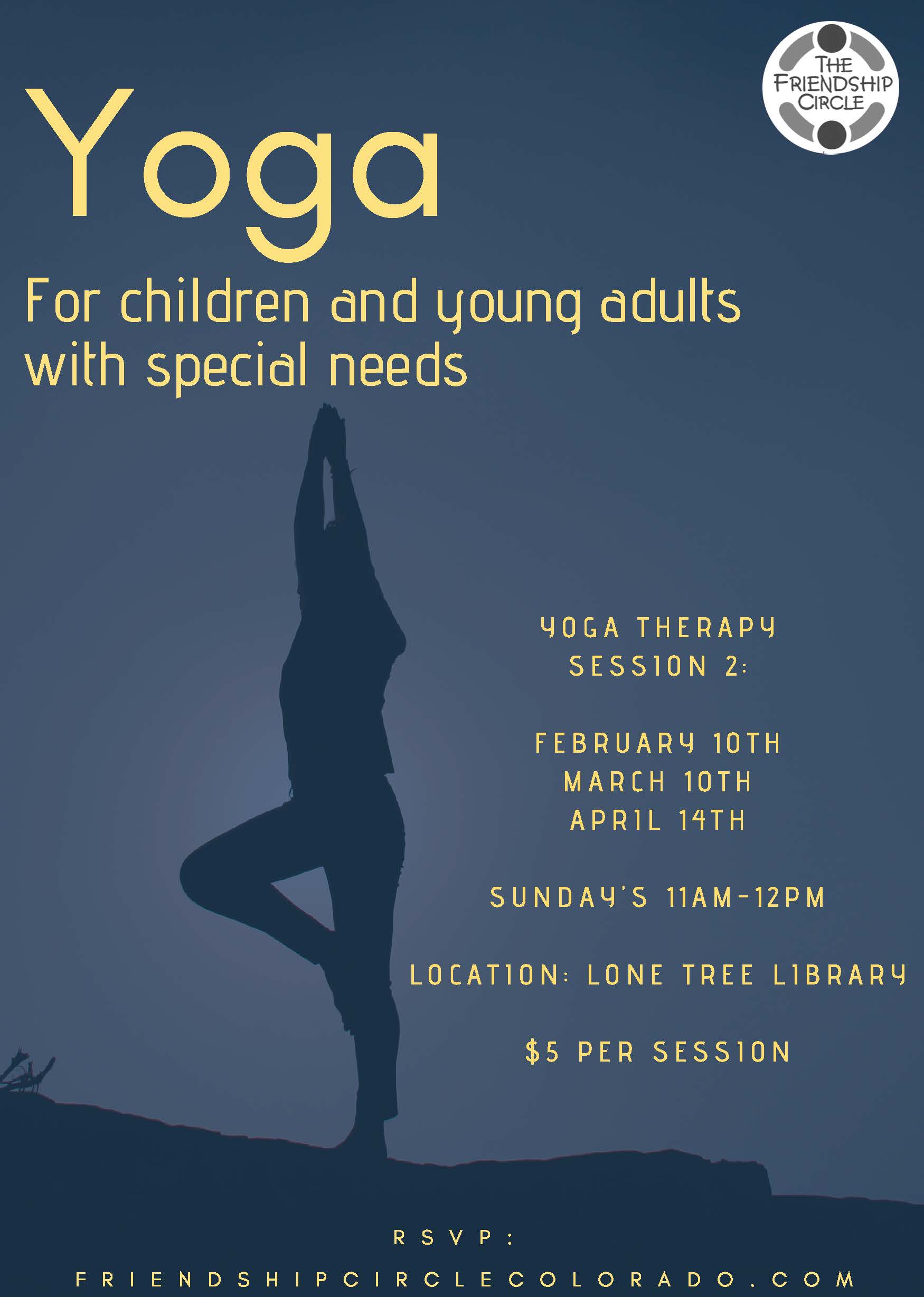 THE FRIENDSHIP CIRCLE

Yoga

For children and young adults with special needs

YOGA THERAPY SESSION 2:

FEBRUARY 10TH
MARCH 10TH
APRIL 14TH

SUNDAY'S 11AM-12PM

LOCATION: LONE TREE LIBRARY

$5 PER SESSION

RSVP:
FRIENDSHIPCIRCLECOLORADO.COM